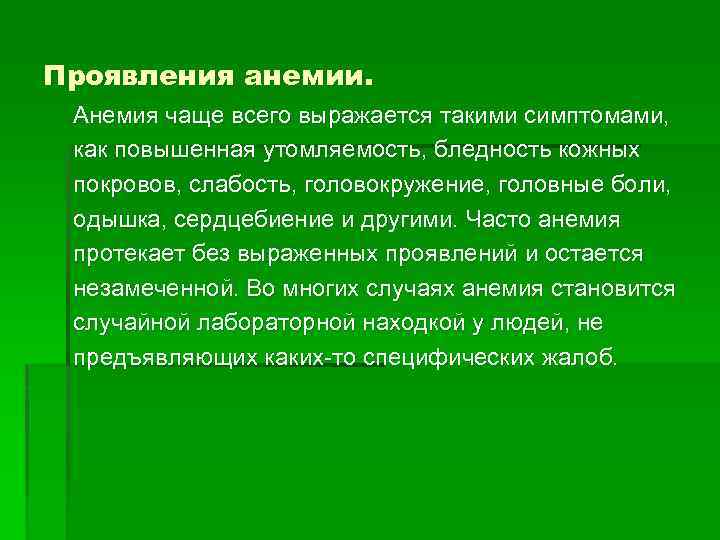 Проявления анемии.

Анемия чаще всего выражается такими симптомами, как повышенная утомляемость, бледность кожных покровов, слабость, головокружение, головные боли, одышка, сердцебиение и другими. Часто анемия протекает без выраженных проявлений и остается незамеченной. Во многих случаях анемия становится случайной лабораторной находкой у людей, не предъявляющих каких-то специфических жалоб.